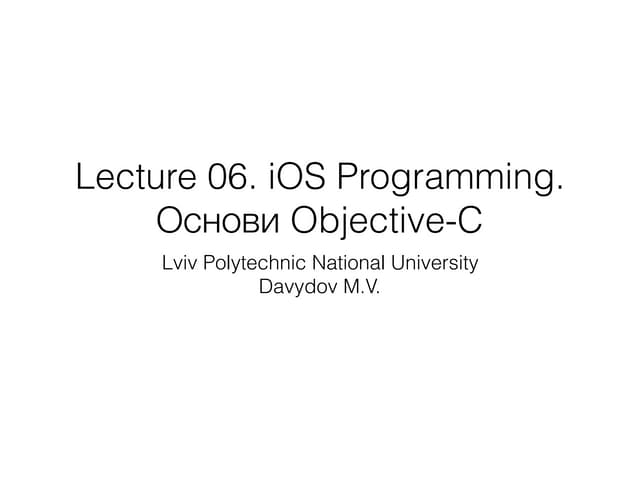 Lecture 06. iOS Programming.
Основи Objective-C

Lviv Polytechnic National University
Davydov M.V.